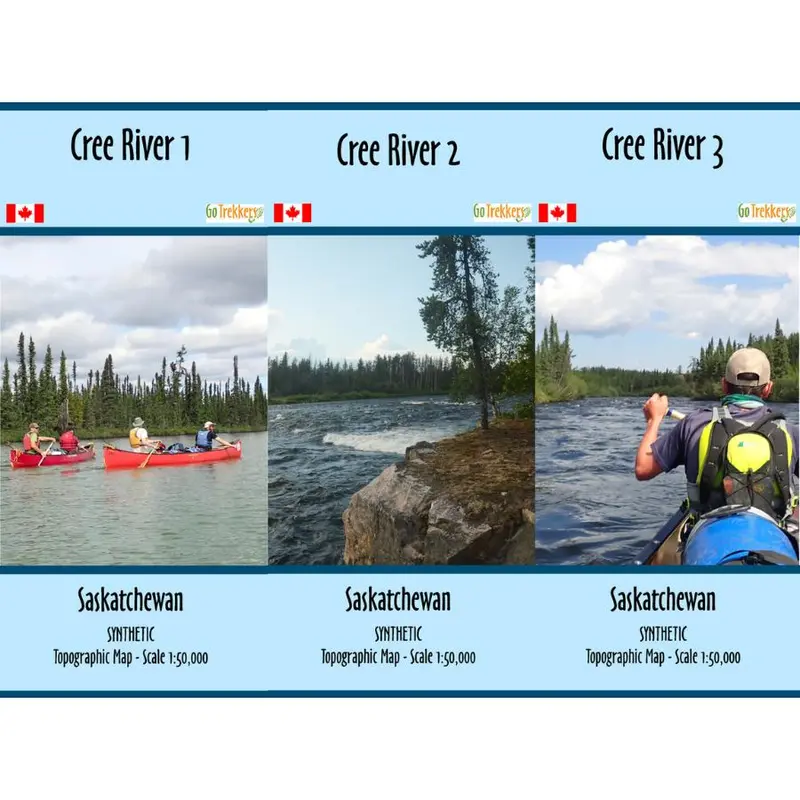 Cree River 1

GoTrekkers

Saskatchewan

SYNTHETIC

Topographic Map - Scale 1:50,000

Cree River 2

GoTrekkers

Saskatchewan

SYNTHETIC

Topographic Map - Scale 1:50,000

Cree River 3

GoTrekkers

Saskatchewan

SYNTHETIC

Topographic Map - Scale 1:50,000